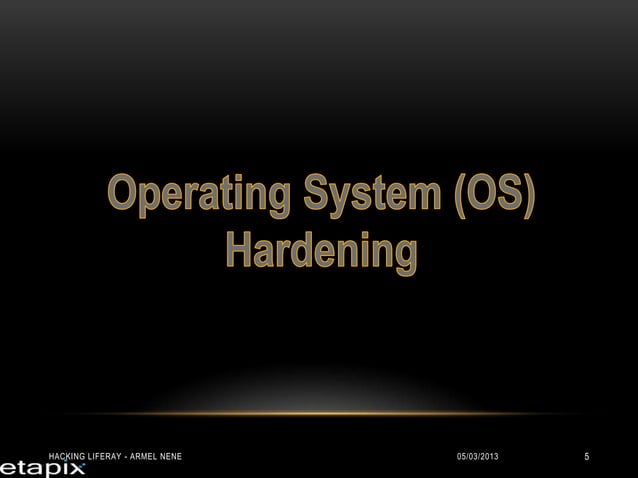 Operating System (OS) Hardening

HACKING LIFERAY - ARMEL NENE
05/03/2013
5
etapix